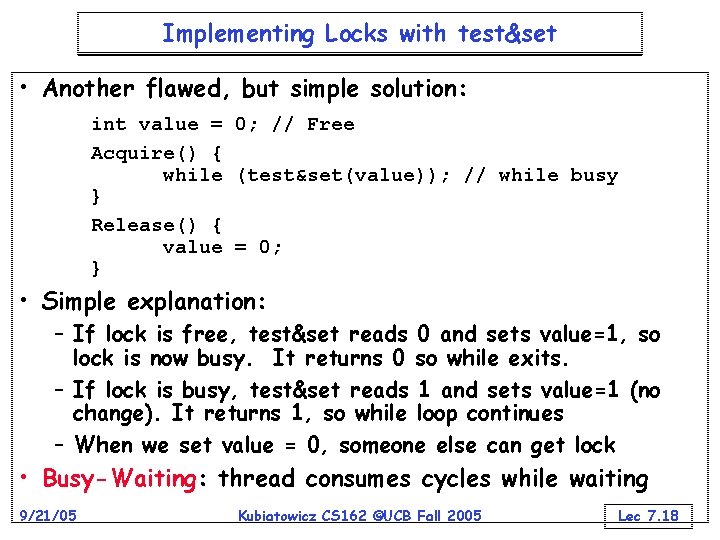 Implementing Locks with test&set

• Another flawed, but simple solution:

int value = 0; // Free
Acquire() {
	while (test&set(value)); // while busy
}
Release() {
	value = 0;
}

• Simple explanation:
– If lock is free, test&set reads 0 and sets value=1, so lock is now busy. It returns 0 so while exits.
– If lock is busy, test&set reads 1 and sets value=1 (no change). It returns 1, so while loop continues
– When we set value = 0, someone else can get lock
• Busy-Waiting: thread consumes cycles while waiting

9/21/05 Kubiatowicz CS162 ©UCB Fall 2005 Lec 7.18